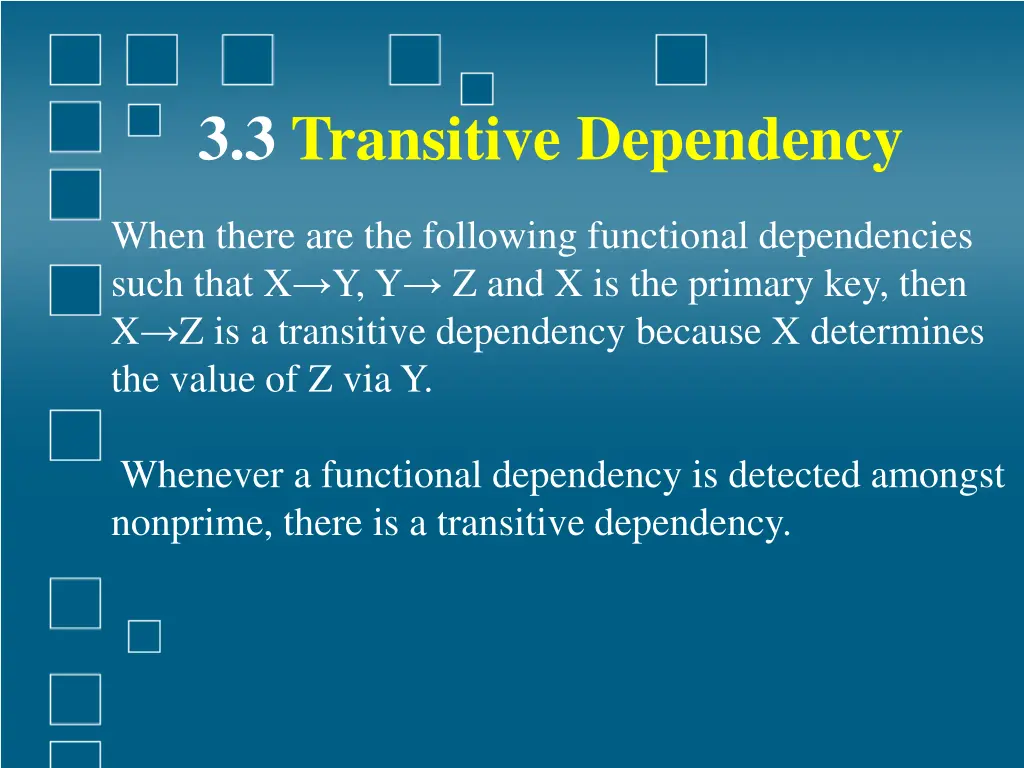 3.3 Transitive Dependency

When there are the following functional dependencies such that X→Y, Y→ Z and X is the primary key, then X→Z is a transitive dependency because X determines the value of Z via Y.

Whenever a functional dependency is detected amongst nonprime, there is a transitive dependency.